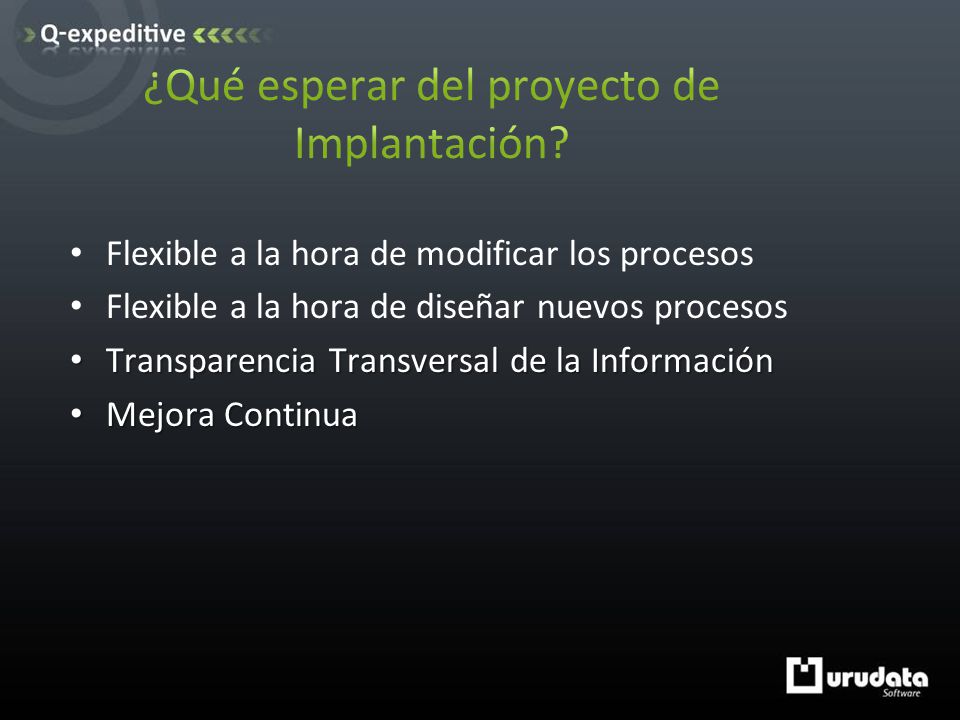 Q-expeditive

¿Qué esperar del proyecto de Implantación?

• Flexible a la hora de modificar los procesos
• Flexible a la hora de diseñar nuevos procesos
• Transparencia Transversal de la Información
• Mejora Continua

urudata Software